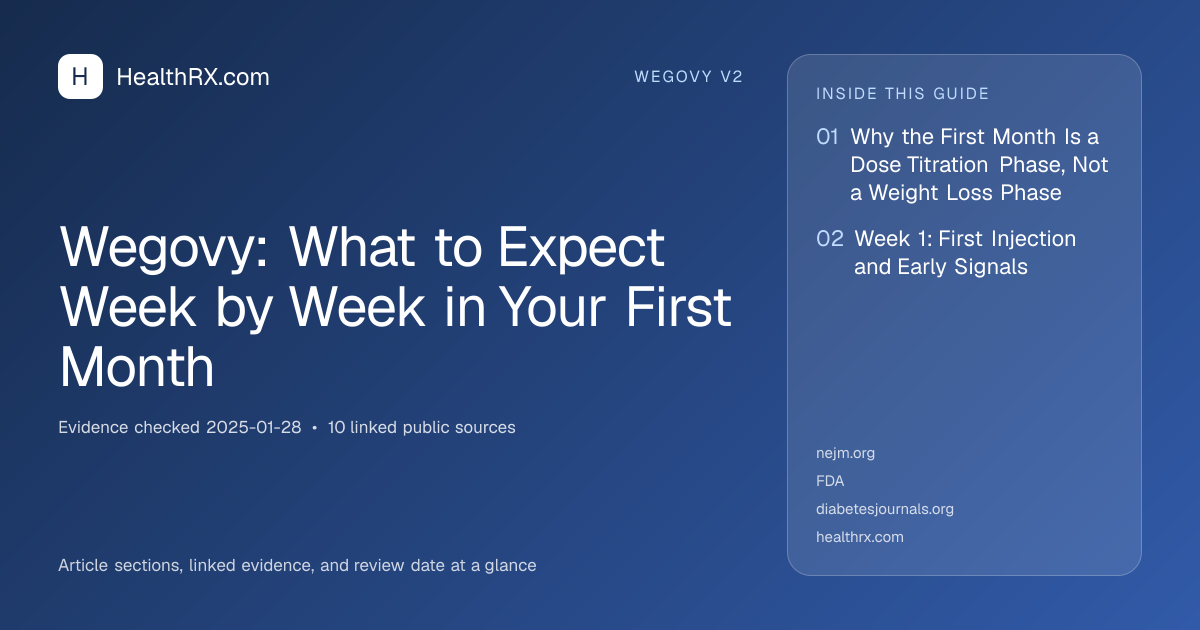 H HealthRX.com

WEGOVY V2

Wegovy: What to Expect Week by Week in Your First Month

Evidence checked 2025-01-28 • 10 linked public sources

Article sections, linked evidence, and review date at a glance

INSIDE THIS GUIDE

01 Why the First Month Is a Dose Titration Phase, Not a Weight Loss Phase

02 Week 1: First Injection and Early Signals

nejm.org
FDA
diabetesjournals.org
healthrx.com